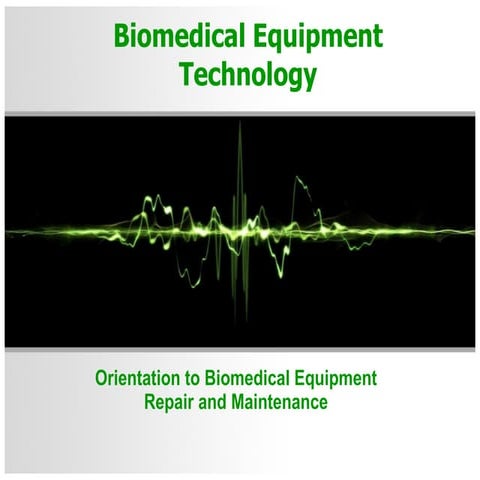 Biomedical Equipment Technology

Orientation to Biomedical Equipment Repair and Maintenance